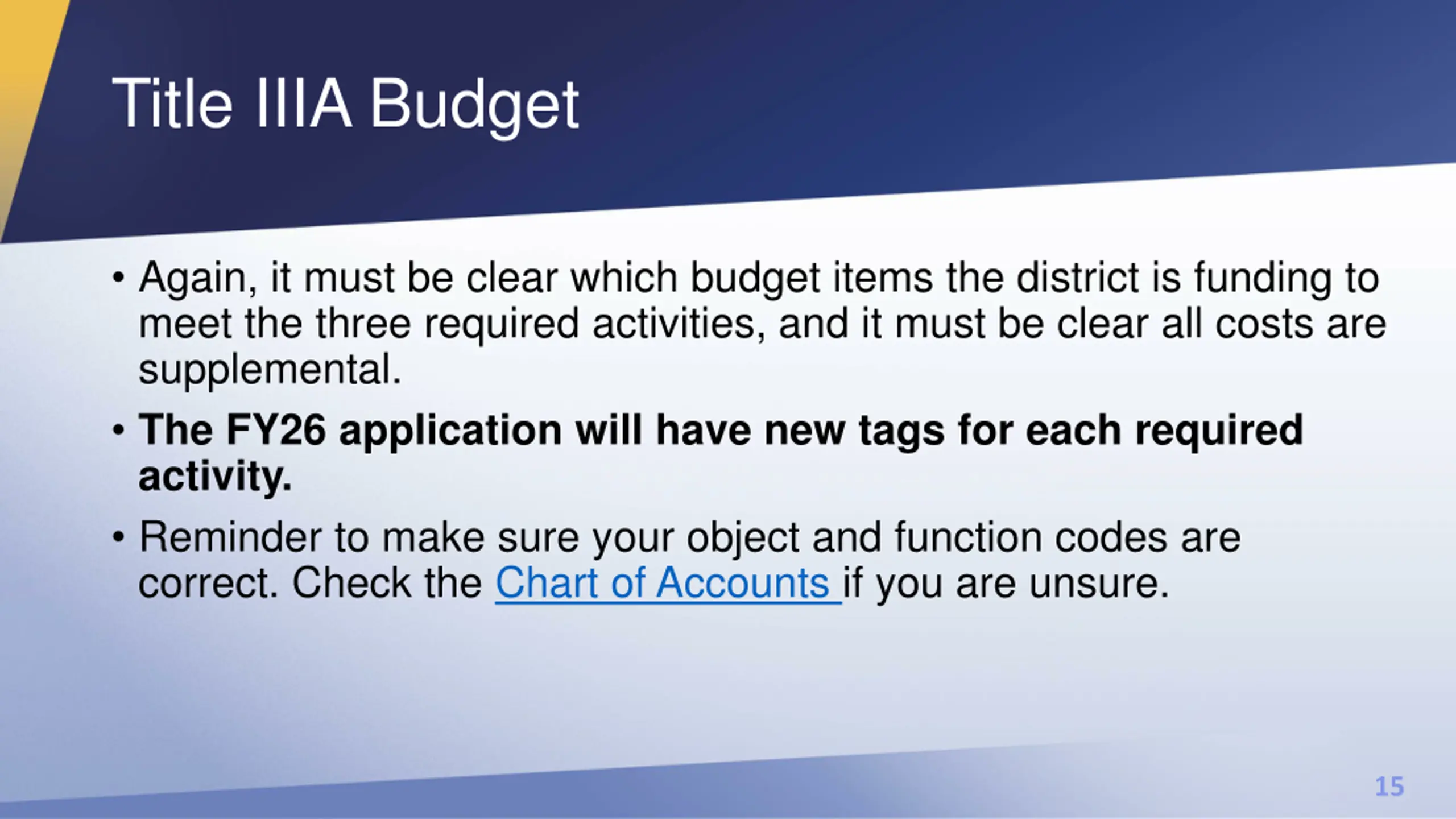 Title IIIA Budget

• Again, it must be clear which budget items the district is funding to meet the three required activities, and it must be clear all costs are supplemental.

• The FY26 application will have new tags for each required activity.

• Reminder to make sure your object and function codes are correct. Check the Chart of Accounts if you are unsure.

15